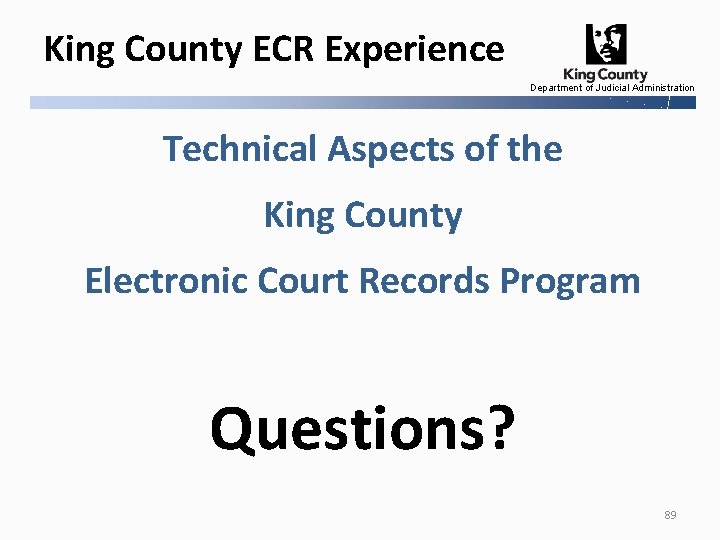 King County ECR Experience

King County
Department of Judicial Administration

Technical Aspects of the

King County

Electronic Court Records Program

Questions?

89